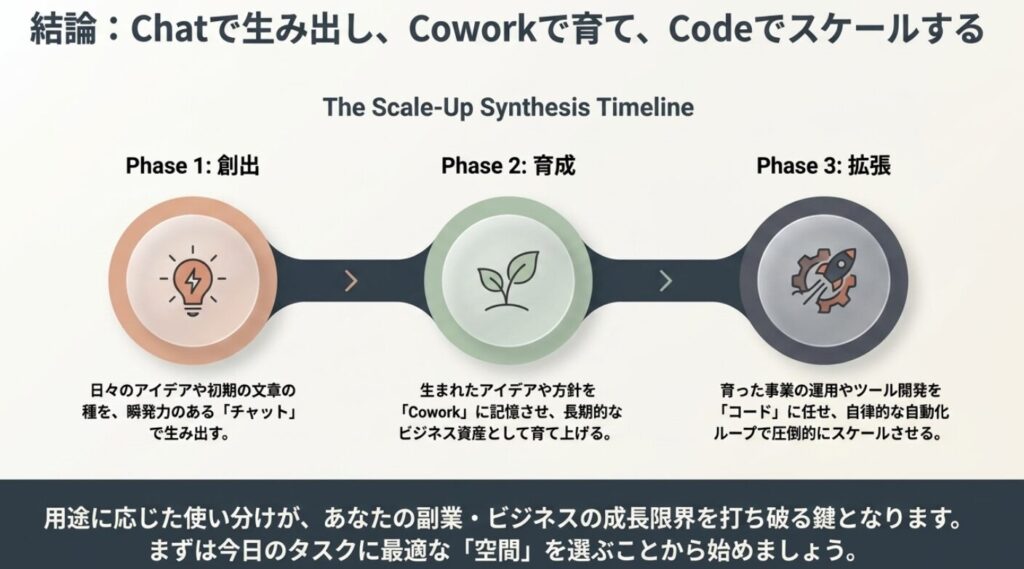 結論：Chatで生み出し、Coworkで育て、Codeでスケールする

The Scale-Up Synthesis Timeline

Phase 1: 創出

日々のアイデアや初期の文章の種を、瞬発力のある「チャット」で生み出す。

Phase 2: 育成

生まれたアイデアや方針を「Cowork」に記憶させ、長期的なビジネス資産として育て上げる。

Phase 3: 拡張

育った事業の運用やツール開発を「コード」に任せ、自律的な自動化ループで圧倒的にスケールさせる。

用途に応じた使い分けが、あなたの副業・ビジネスの成長限界を打ち破る鍵となります。
まずは今日のタスクに最適な「空間」を選ぶことから始めましょう。